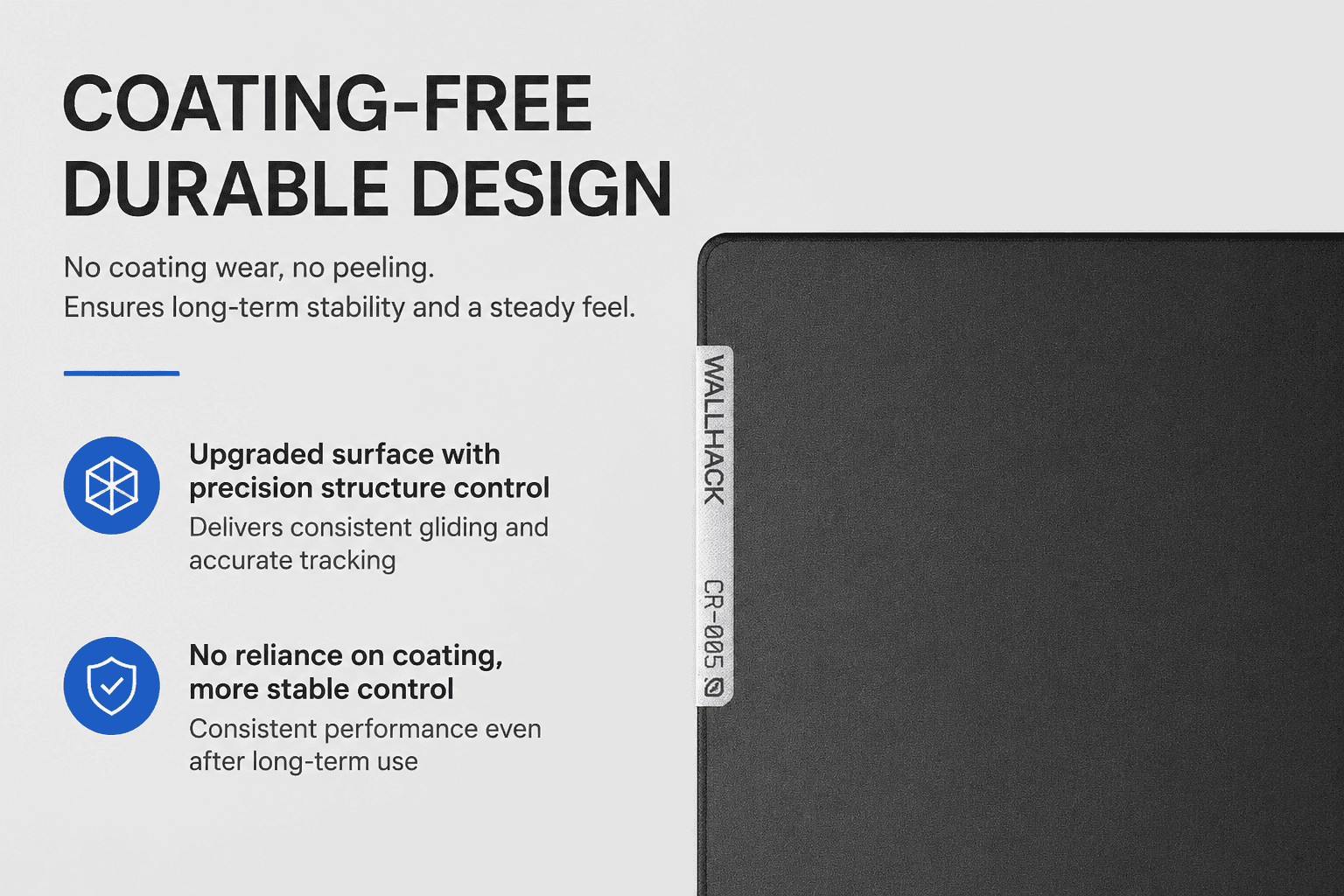 COATING-FREE
DURABLE DESIGN

No coating wear, no peeling.
Ensures long-term stability and a steady feel.

Upgraded surface with precision structure control

Delivers consistent gliding and accurate tracking

No reliance on coating, more stable control

Consistent performance even after long-term use

WALLHACK

CR-005